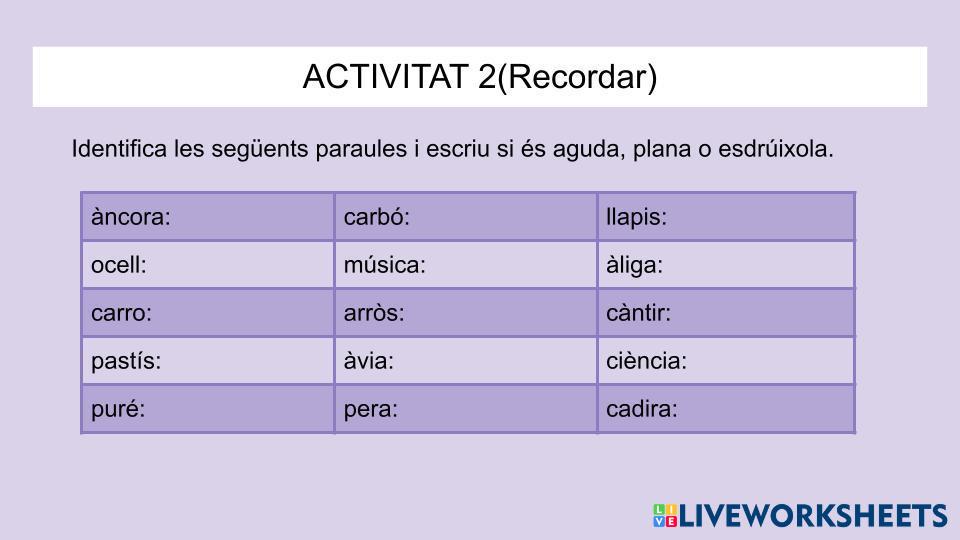 ACTIVITAT 2(Recordar)

Identifica les següents paraules i escriu si és aguda, plana o esdrúixola.

| àncora: | carbó: | llapis: |
|---|---|---|
| ocell: | música: | àliga: |
| carro: | arròs: | càntir: |
| pastís: | àvia: | ciència: |
| puré: | pera: | cadira: |

LIVEWORKSHEETS